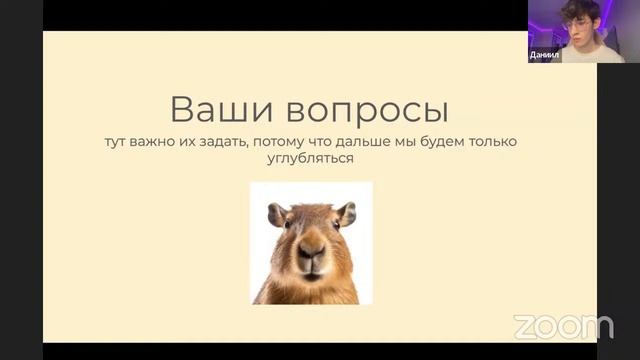 Даниил

Ваши вопросы

тут важно их задать, потому что дальше мы будем только углубляться

zoom